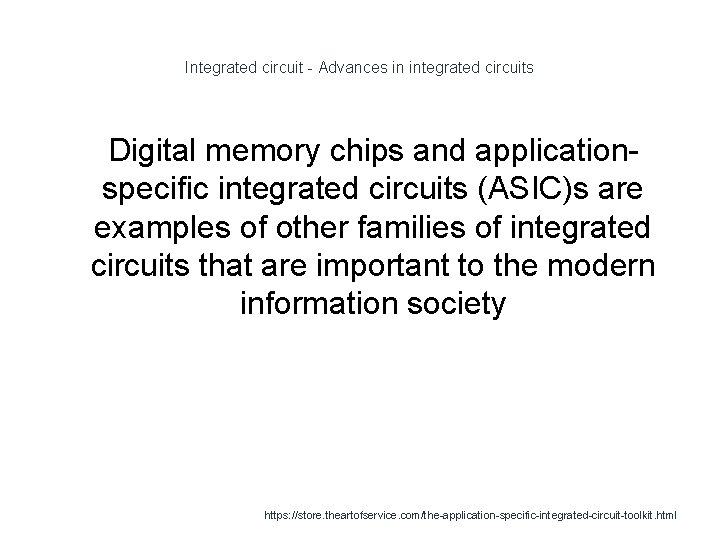 Integrated circuit - Advances in integrated circuits

Digital memory chips and application-specific integrated circuits (ASIC)s are examples of other families of integrated circuits that are important to the modern information society

https://store.theartofservice.com/the-application-specific-integrated-circuit-toolkit.html